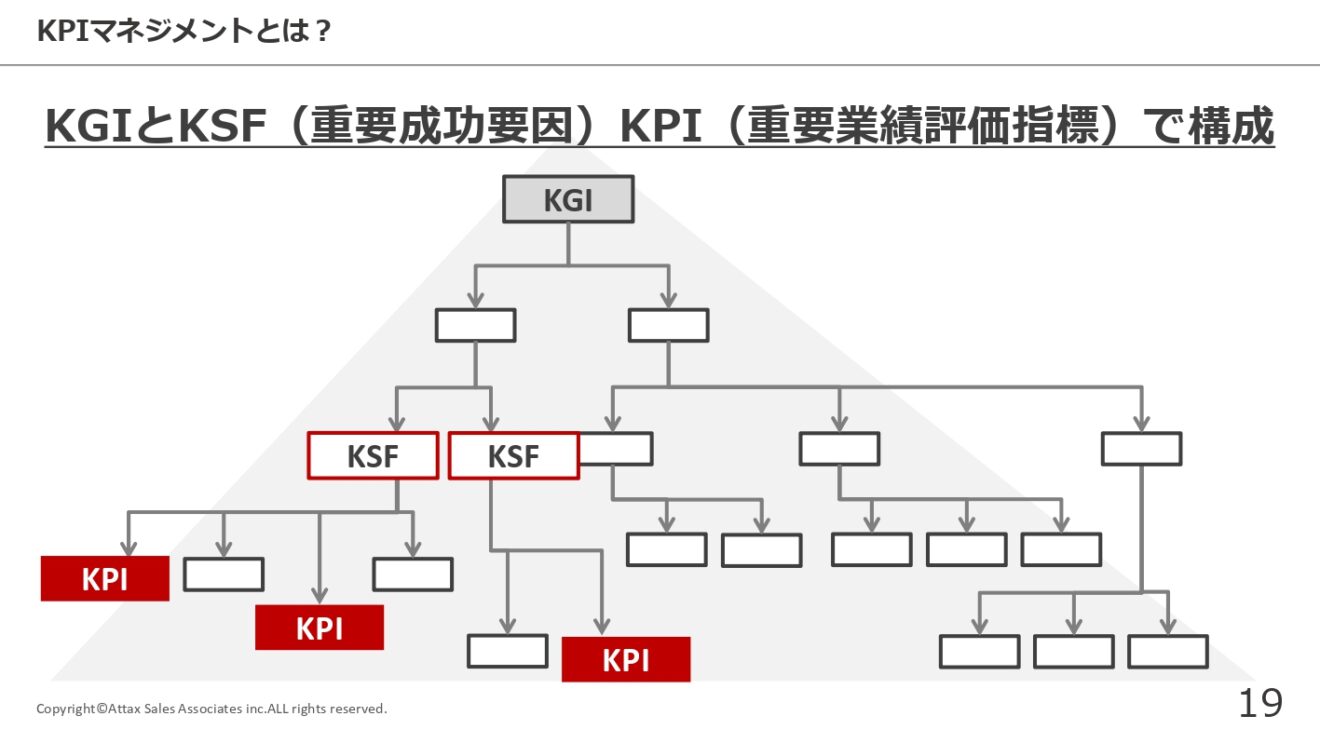 KPIマネジメントとは？

KGIとKSF（重要成功要因）KPI（重要業績評価指標）で構成

KGI

KSF

KSF

KPI

KPI

KPI

Copyright©Attax Sales Associates inc.ALL rights reserved.

19